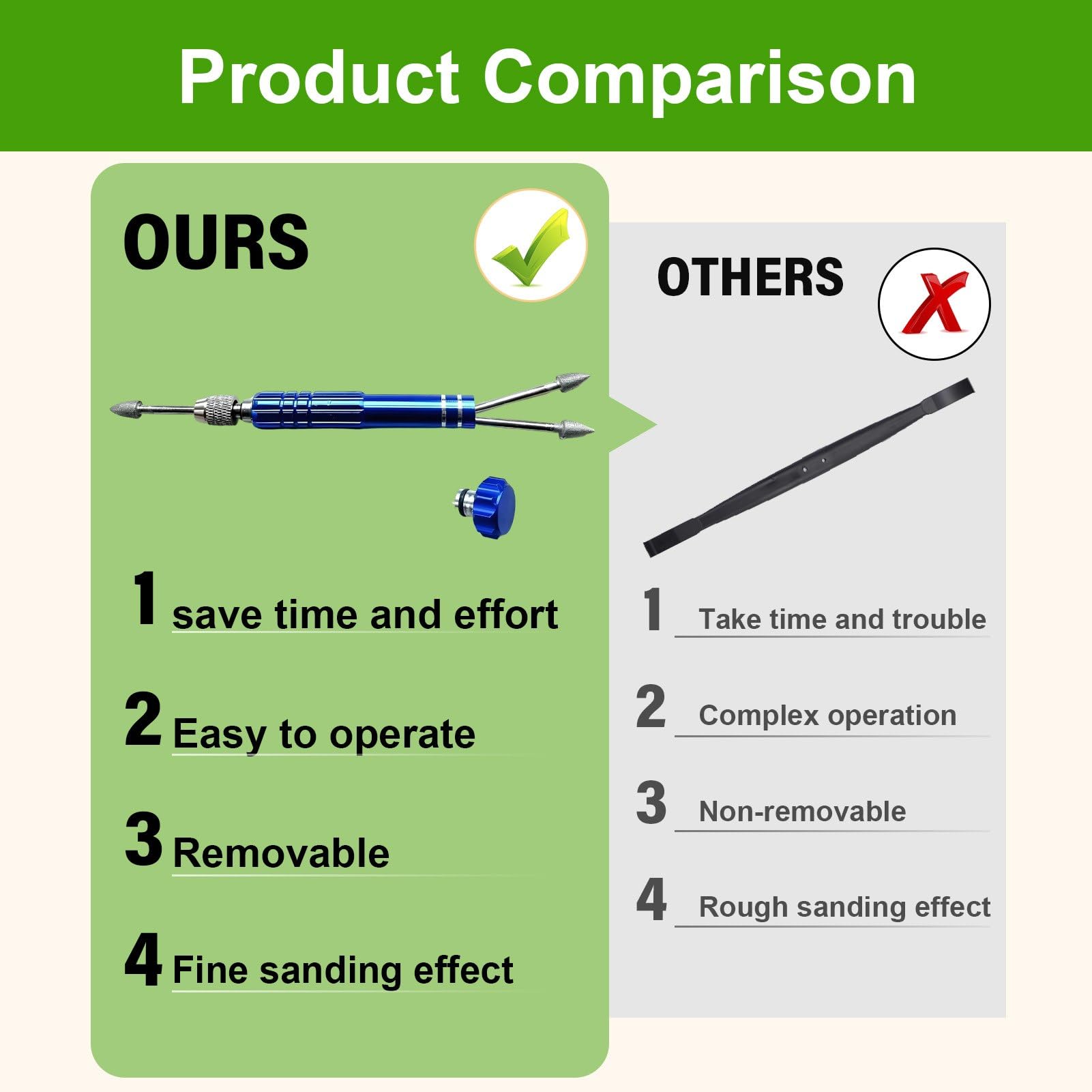 Product Comparison

OURS

1 save time and effort

2 Easy to operate

3 Removable

4 Fine sanding effect

OTHERS

1 Take time and trouble

2 Complex operation

3 Non-removable

4 Rough sanding effect